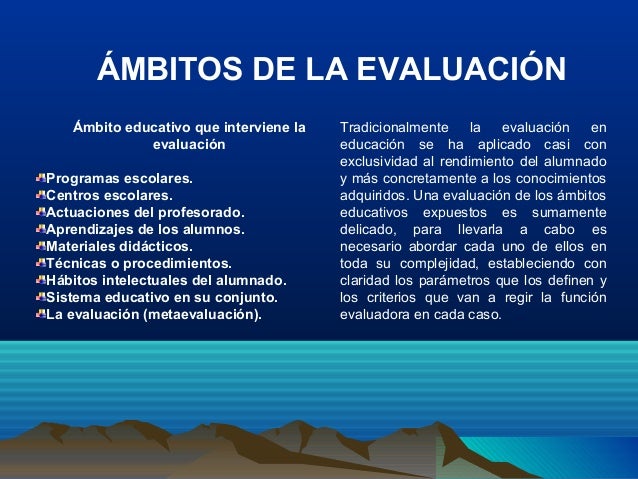 ÁMBITOS DE LA EVALUACIÓN

Ámbito educativo que interviene la evaluación

Programas escolares.
Centros escolares.
Actuaciones del profesorado.
Aprendizajes de los alumnos.
Materiales didácticos.
Técnicas o procedimientos.
Hábitos intelectuales del alumnado.
Sistema educativo en su conjunto.
La evaluación (metaevaluación).

Tradicionalmente la evaluación en educación se ha aplicado casi con exclusividad al rendimiento del alumnado y más concretamente a los conocimientos adquiridos. Una evaluación de los ámbitos educativos expuestos es sumamente delicado, para llevarla a cabo es necesario abordar cada uno de ellos en toda su complejidad, estableciendo con claridad los parámetros que los definen y los criterios que van a regir la función evaluadora en cada caso.